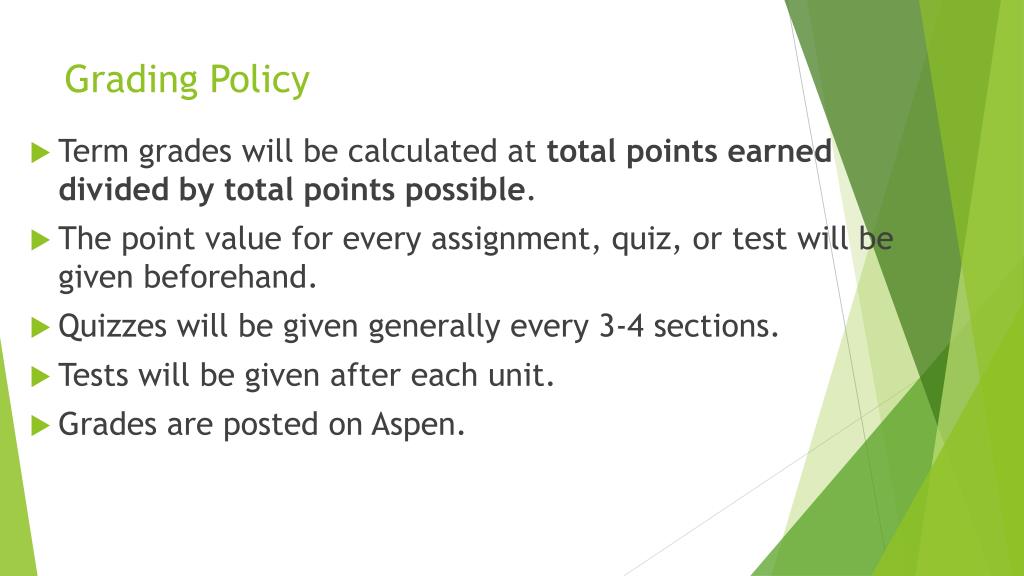 Grading Policy

Term grades will be calculated at total points earned divided by total points possible.

The point value for every assignment, quiz, or test will be given beforehand.

Quizzes will be given generally every 3-4 sections.

Tests will be given after each unit.

Grades are posted on Aspen.